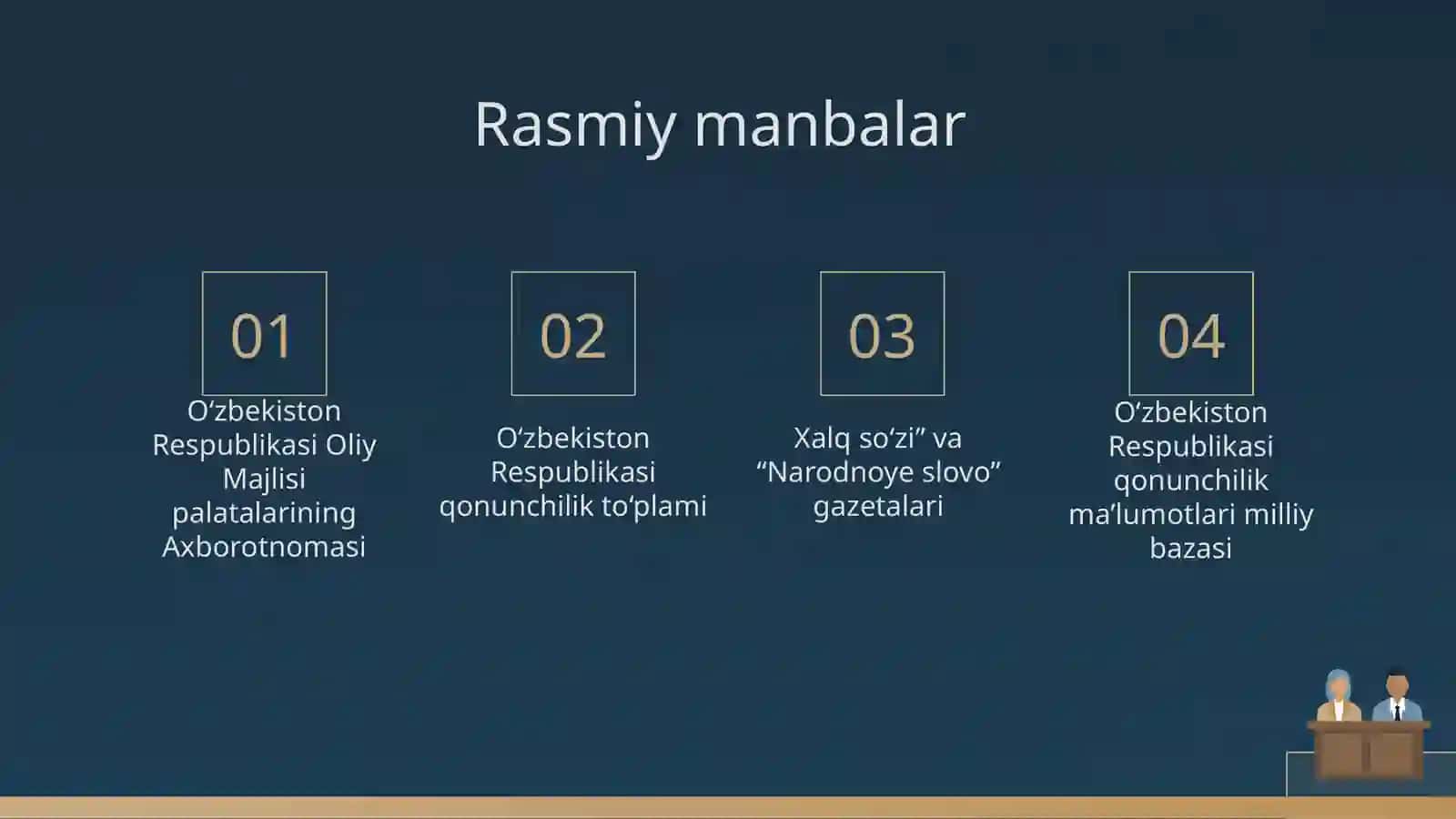 Rasmiy manbalar

01
O‘zbekiston Respublikasi Oliy Majlisi palatalarining Axborotnomasi

02
O‘zbekiston Respublikasi qonunchilik to‘plami

03
Xalq so‘zi” va “Narodnoye slovo” gazetalari

04
O‘zbekiston Respublikasi qonunchilik ma’lumotlari milliy bazasi